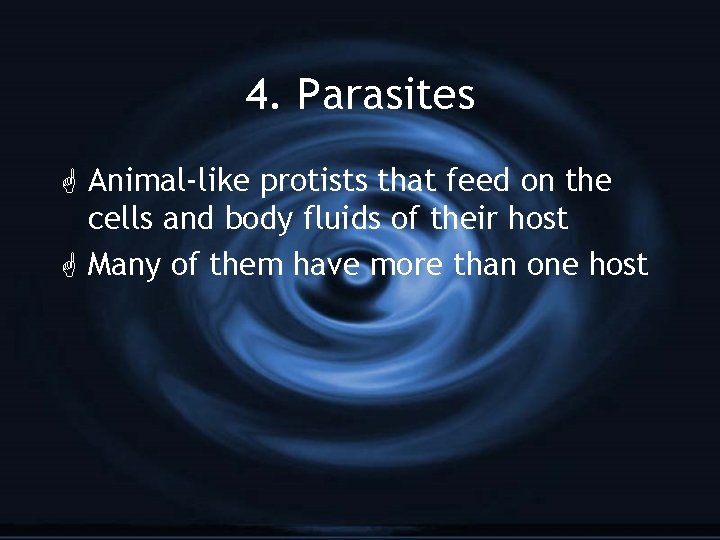 4. Parasites

Animal-like protists that feed on the cells and body fluids of their host

Many of them have more than one host